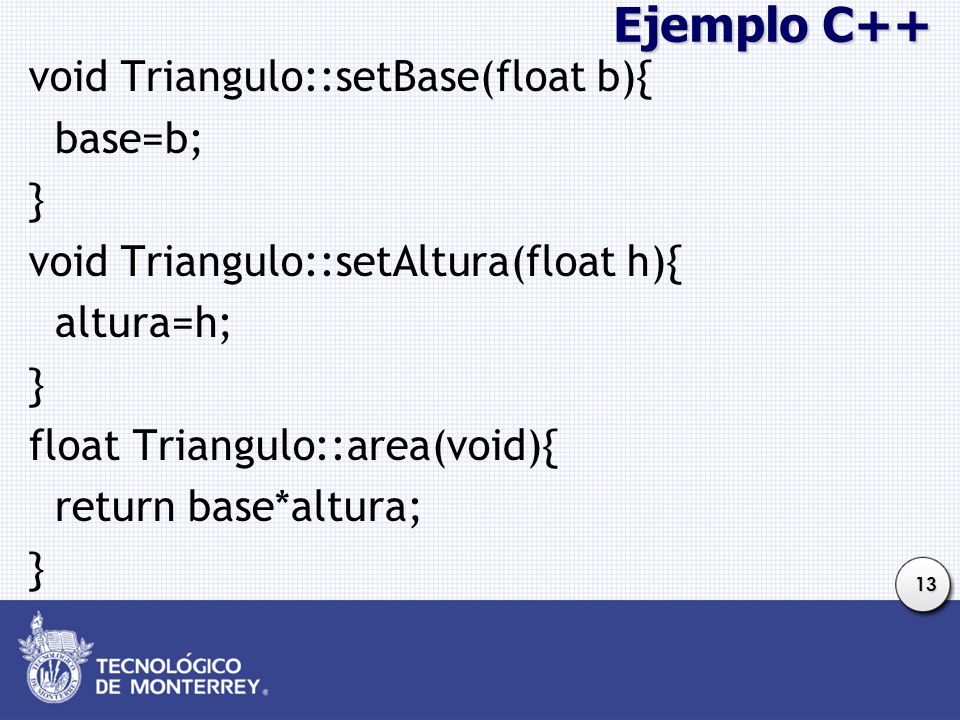 Ejemplo C++

void Triangulo::setBase(float b){
  base=b;
}
void Triangulo::setAltura(float h){
  altura=h;
}
float Triangulo::area(void){
  return base*altura;
}

13

TECNOLÓGICO DE MONTERREY®